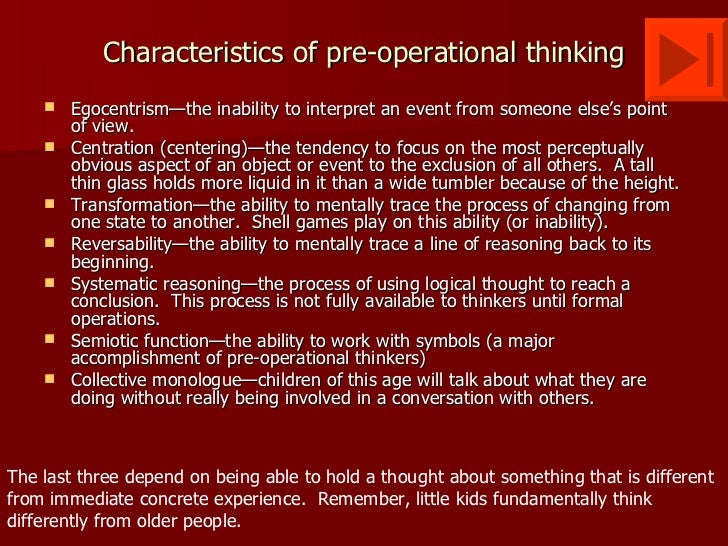 Characteristics of pre-operational thinking

- Egocentrism—the inability to interpret an event from someone else's point of view.
- Centration (centering)—the tendency to focus on the most perceptually obvious aspect of an object or event to the exclusion of all others. A tall thin glass holds more liquid in it than a wide tumbler because of the height.
- Transformation—the ability to mentally trace the process of changing from one state to another. Shell games play on this ability (or inability).
- Reversability—the ability to mentally trace a line of reasoning back to its beginning.
- Systematic reasoning—the process of using logical thought to reach a conclusion. This process is not fully available to thinkers until formal operations.
- Semiotic function—the ability to work with symbols (a major accomplishment of pre-operational thinkers)
- Collective monologue—children of this age will talk about what they are doing without really being involved in a conversation with others.

The last three depend on being able to hold a thought about something that is different from immediate concrete experience. Remember, little kids fundamentally think differently from older people.